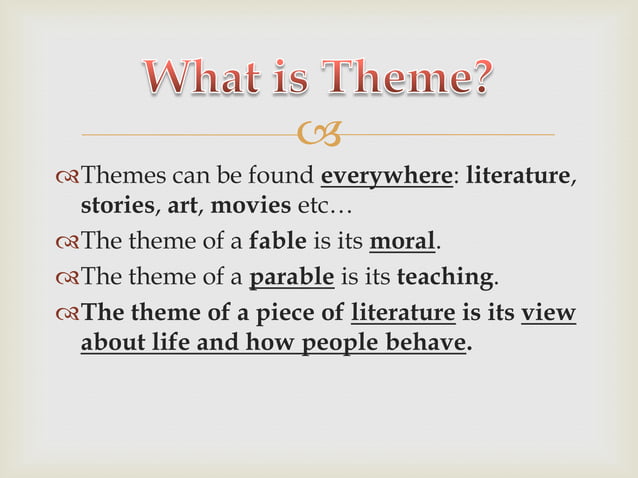 What is Theme?

Themes can be found everywhere: literature, stories, art, movies etc…

The theme of a fable is its moral.

The theme of a parable is its teaching.

The theme of a piece of literature is its view about life and how people behave.